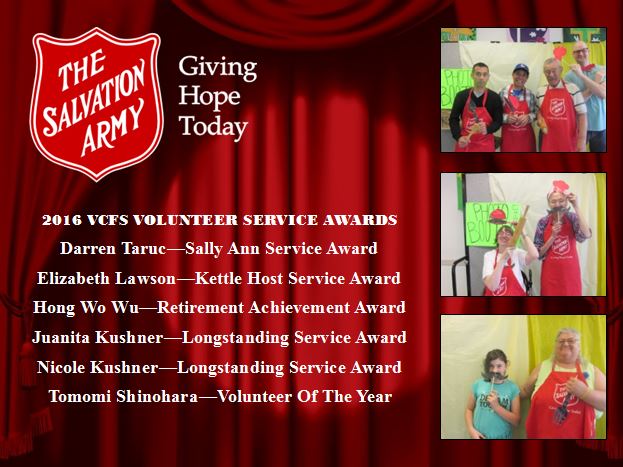 THE SALVATION ARMY

Giving Hope Today

2016 VCFS VOLUNTEER SERVICE AWARDS

Darren Taruc—Sally Ann Service Award

Elizabeth Lawson—Kettle Host Service Award

Hong Wo Wu—Retirement Achievement Award

Juanita Kushner—Longstanding Service Award

Nicole Kushner—Longstanding Service Award

Tomomi Shinohara—Volunteer Of The Year

PHOTO BOOTH

PHOTO BOOTH